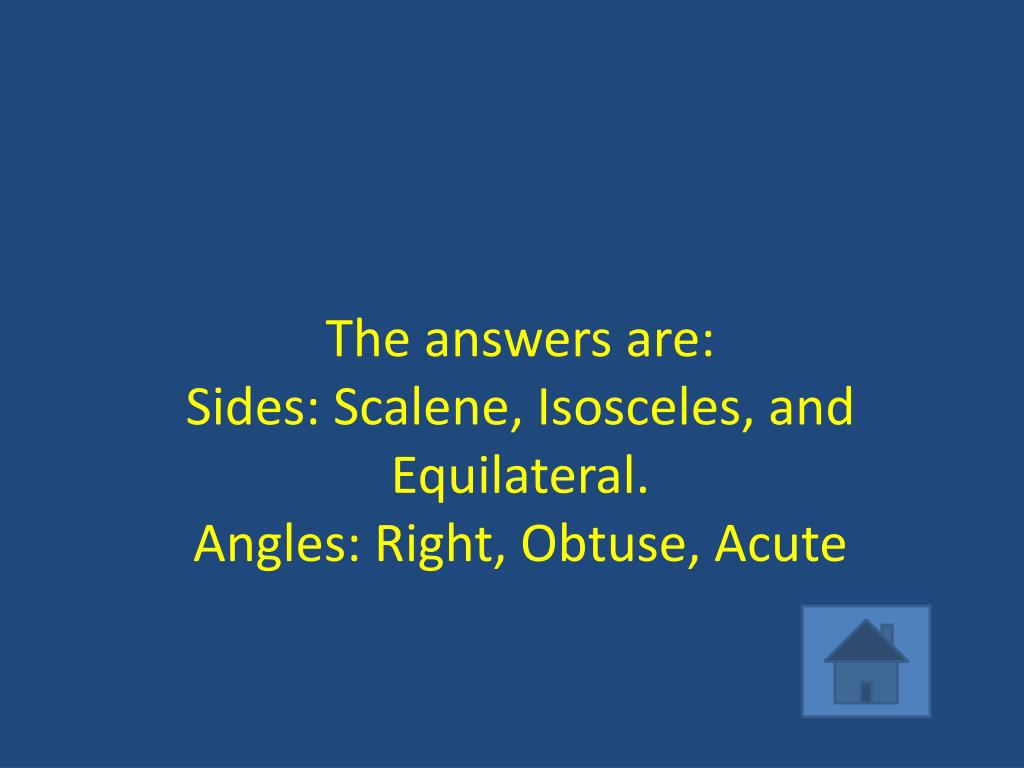 The answers are:
Sides: Scalene, Isosceles, and Equilateral.
Angles: Right, Obtuse, Acute